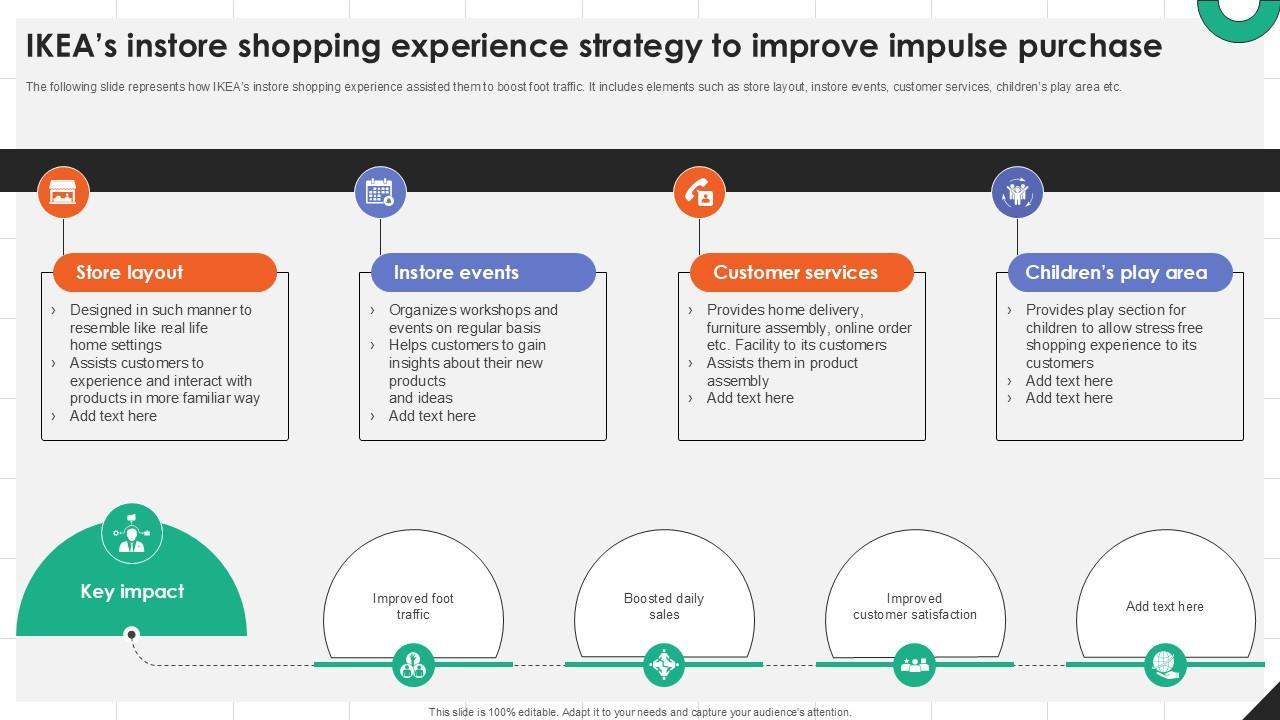 IKEA's instore shopping experience strategy to improve impulse purchase

The following slide represents how IKEA's instore shopping experience assisted them to boost foot traffic. It includes elements such as store layout, instore events, customer services, children's play area etc.

Store layout

› Designed in such manner to resemble like real life home settings
› Assists customers to experience and interact with products in more familiar way
› Add text here

Instore events

› Organizes workshops and events on regular basis
› Helps customers to gain insights about their new products and ideas
› Add text here

Customer services

› Provides home delivery, furniture assembly, online order etc. Facility to its customers
› Assists them in product assembly
› Add text here

Children's play area

› Provides play section for children to allow stress free shopping experience to its customers
› Add text here
› Add text here

Key impact

Improved foot traffic

Boosted daily sales

Improved customer satisfaction

Add text here

This slide is 100% editable. Adapt it to your needs and capture your audience's attention.